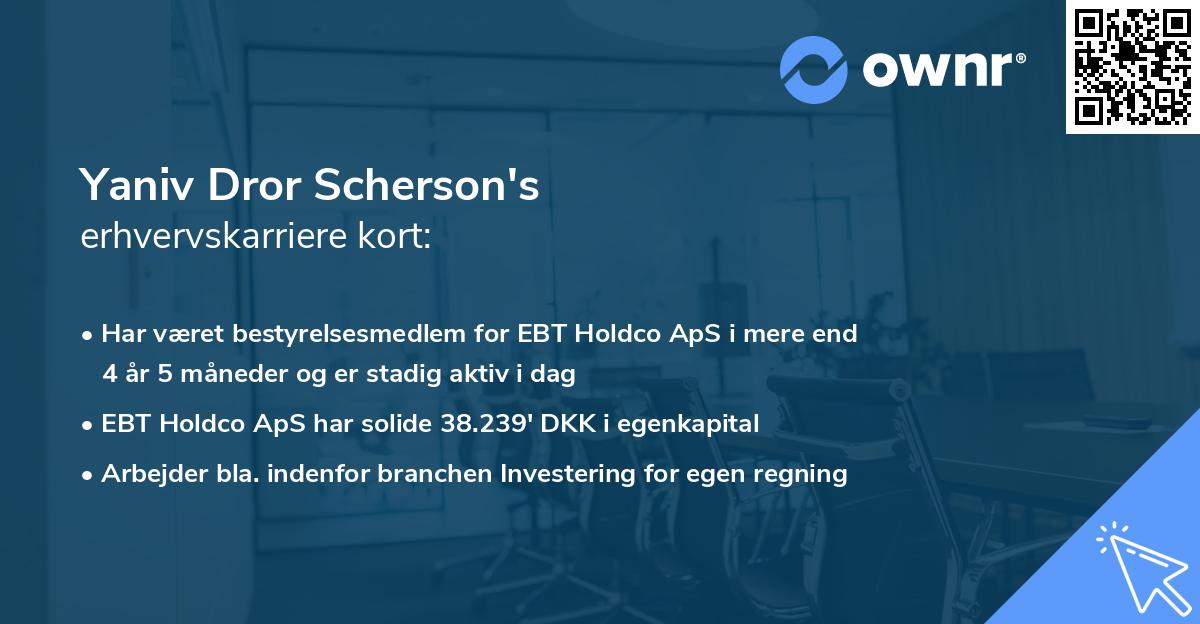 ownr®

Yaniv Dror Scherson's
erhvervskarriere kort:

• Har været bestyrelsesmedlem for EBT Holdco ApS i mere end 4 år 5 måneder og er stadig aktiv i dag
• EBT Holdco ApS har solide 38.239' DKK i egenkapital
• Arbejder bla. indenfor branchen Investering for egen regning